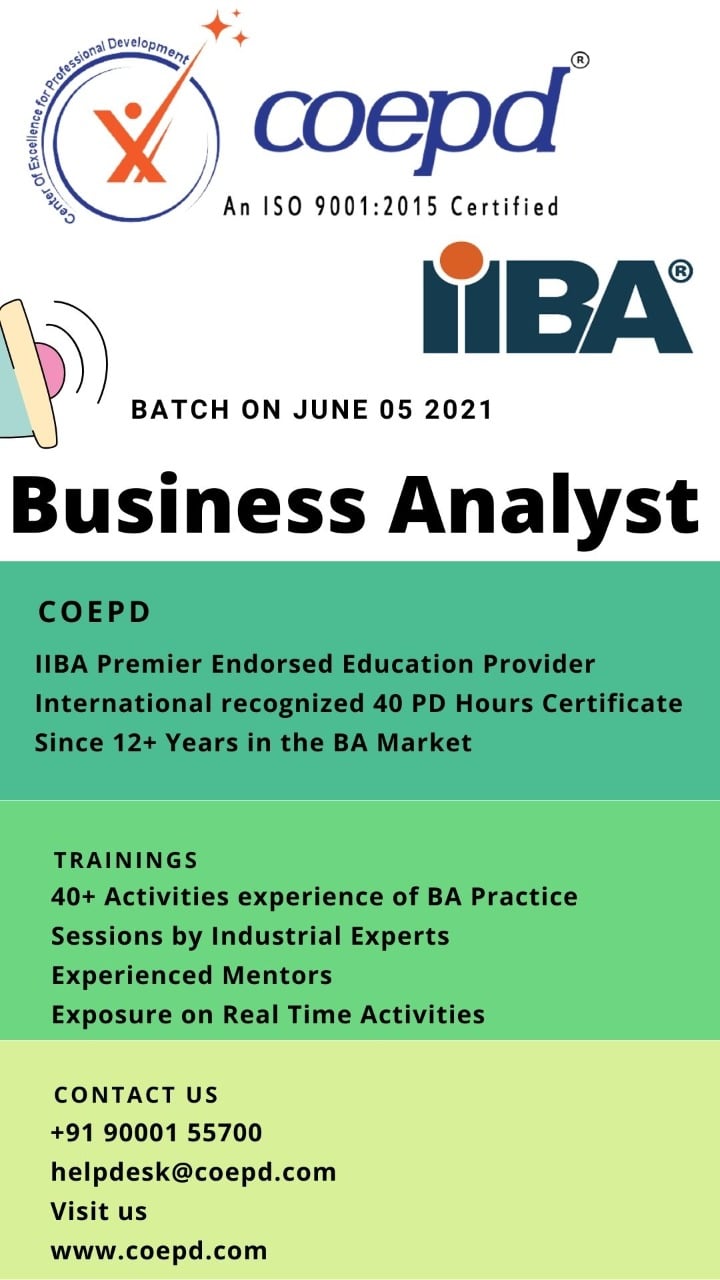 Center Of Excellence for Professional Development

coepd®

An ISO 9001:2015 Certified

IIBA®

BATCH ON JUNE 05 2021

Business Analyst

COEPD

IIBA Premier Endorsed Education Provider
International recognized 40 PD Hours Certificate
Since 12+ Years in the BA Market

TRAININGS

40+ Activities experience of BA Practice
Sessions by Industrial Experts
Experienced Mentors
Exposure on Real Time Activities

CONTACT US

+91 90001 55700
helpdesk@coepd.com
Visit us
www.coepd.com